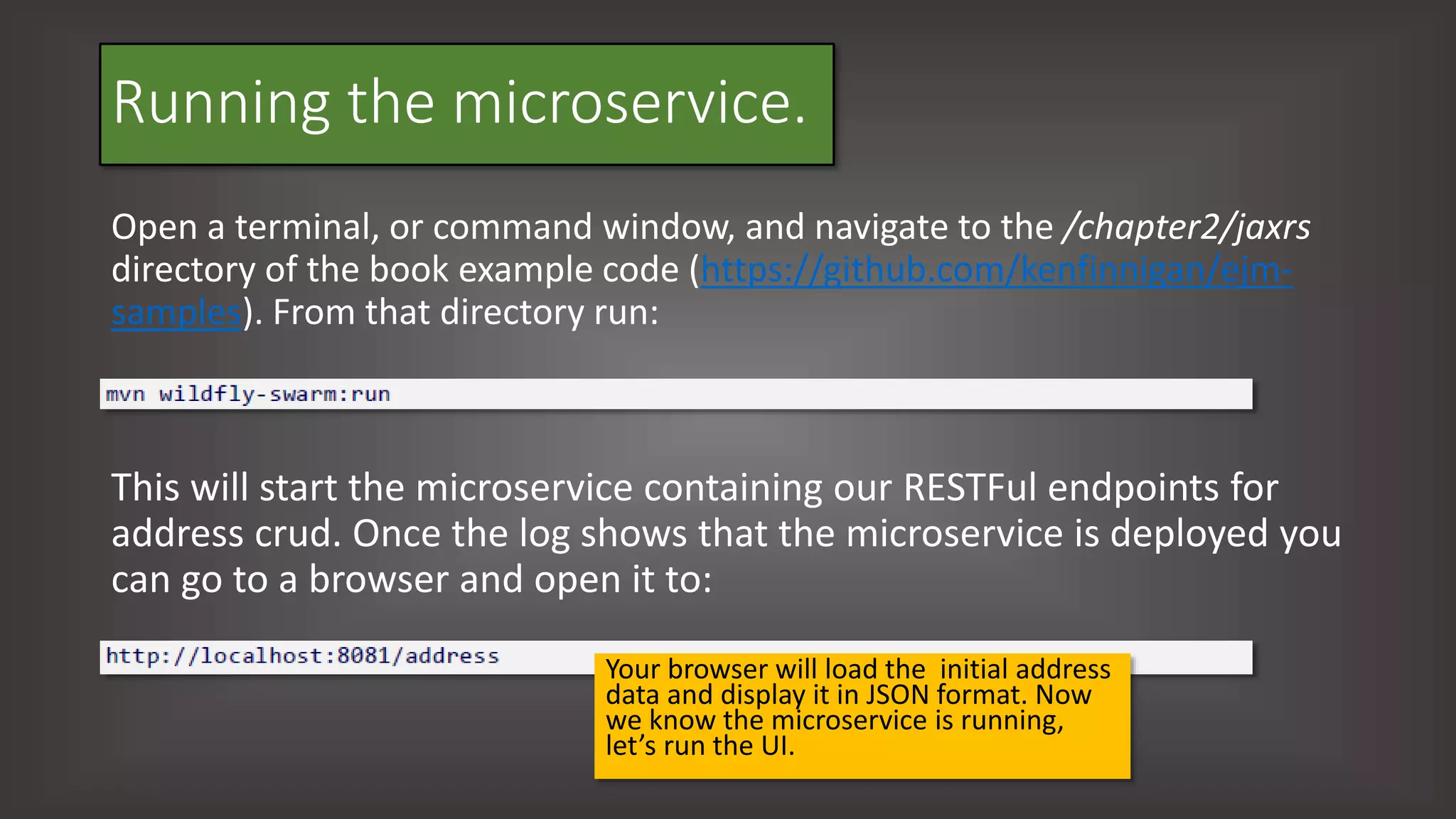 Running the microservice.

Open a terminal, or command window, and navigate to the /chapter2/jaxrs directory of the book example code (https://github.com/kenfinnigan/ejm-samples). From that directory run:

mvn wildfly-swarm:run

This will start the microservice containing our RESTFul endpoints for address crud. Once the log shows that the microservice is deployed you can go to a browser and open it to:

http://localhost:8081/address

Your browser will load the initial address data and display it in JSON format. Now we know the microservice is running, let's run the UI.